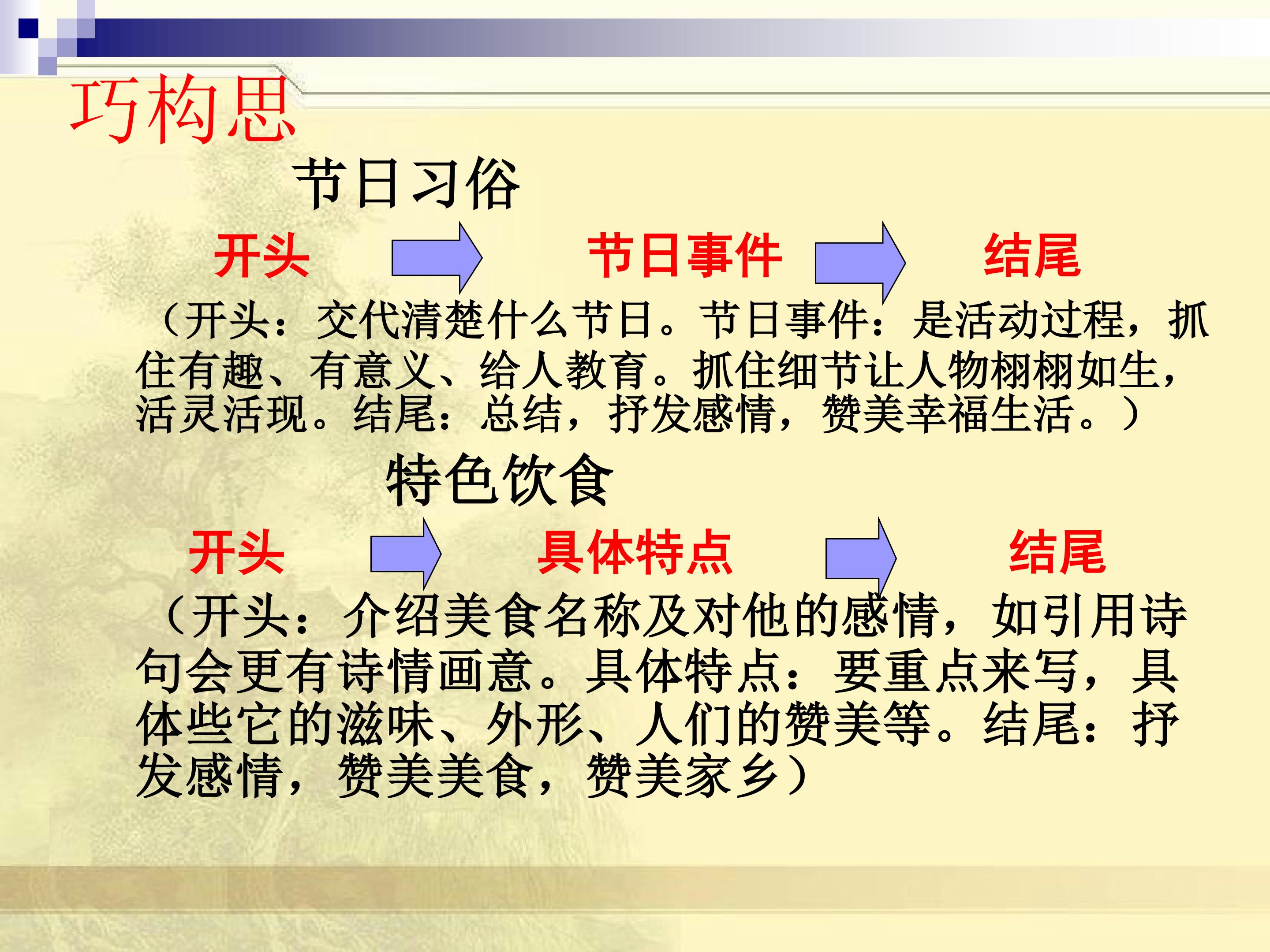 巧构思

节日习俗

开头

节日事件

结尾

（开头：交代清楚什么节日。节日事件：是活动过程，抓住有趣、有意义、给人教育。抓住细节让人物栩栩如生，活灵活现。结尾：总结，抒发感情，赞美幸福生活。）

特色饮食

开头

具体特点

结尾

（开头：介绍美食名称及对他的感情，如引用诗句会更有诗情画意。具体特点：要重点来写，具体些它的滋味、外形、人们的赞美等。结尾：抒发感情，赞美美食，赞美家乡）